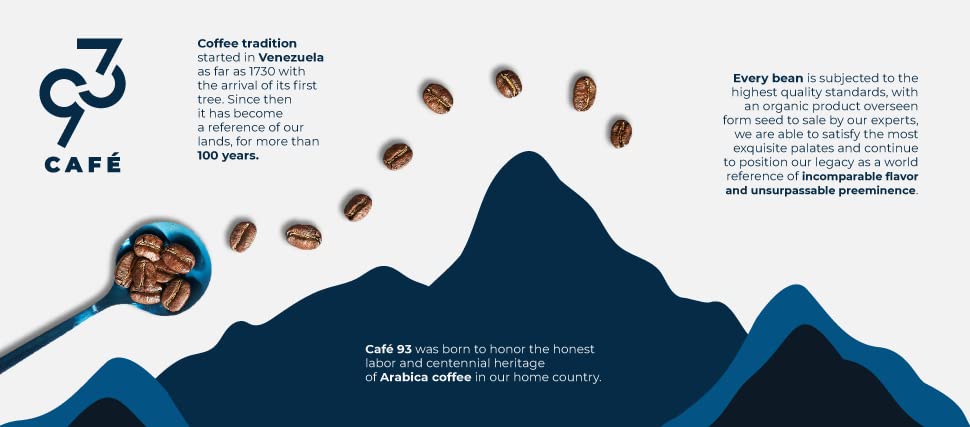 93
CAFÉ

Coffee tradition started in Venezuela as far as 1730 with the arrival of its first tree. Since then it has become a reference of our lands, for more than 100 years.

Every bean is subjected to the highest quality standards, with an organic product overseen form seed to sale by our experts, we are able to satisfy the most exquisite palates and continue to position our legacy as a world reference of incomparable flavor and unsurpassable preeminence.

Café 93 was born to honor the honest labor and centennial heritage of Arabica coffee in our home country.